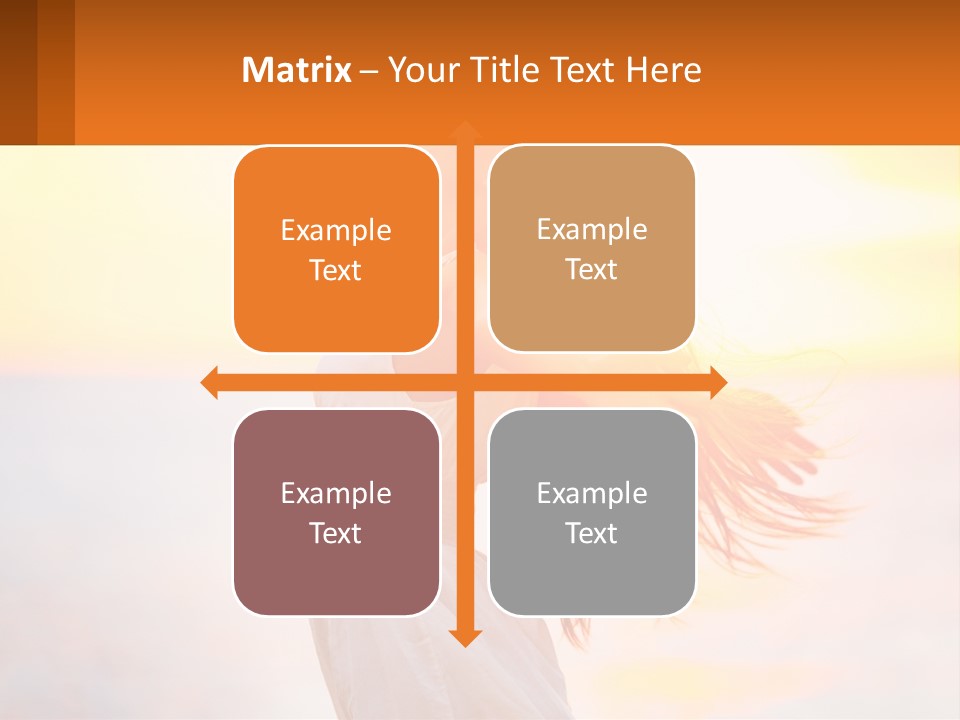 Matrix – Your Title Text Here

Example Text

Example Text

Example Text

Example Text